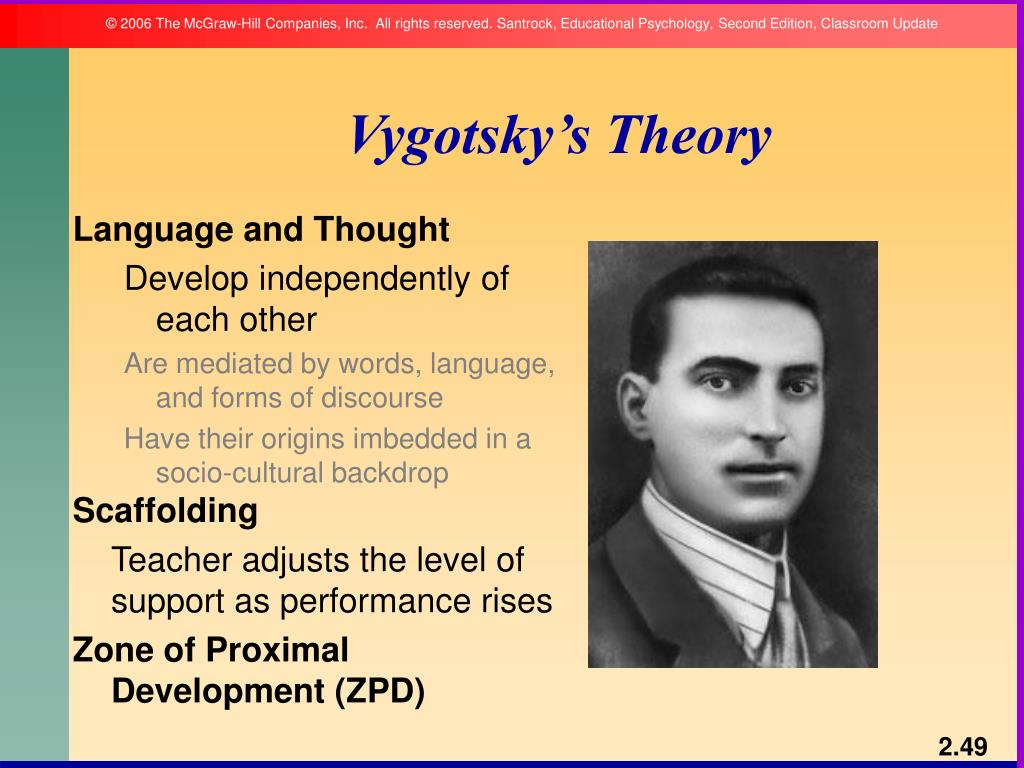 © 2006 The McGraw-Hill Companies, Inc. All rights reserved. Santrock, Educational Psychology, Second Edition, Classroom Update

Vygotsky's Theory

Language and Thought

Develop independently of each other

Are mediated by words, language, and forms of discourse

Have their origins imbedded in a socio-cultural backdrop

Scaffolding

Teacher adjusts the level of support as performance rises

Zone of Proximal Development (ZPD)

2.49